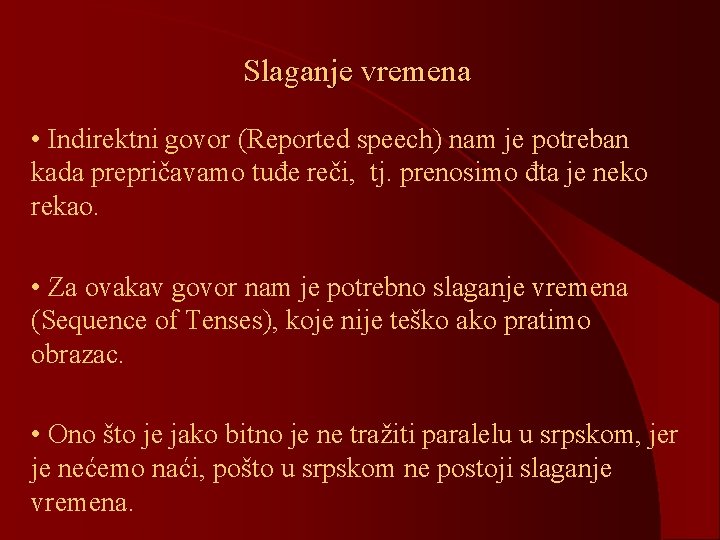 Slaganje vremena

• Indirektni govor (Reported speech) nam je potreban kada prepričavamo tuđe reči,  tj. prenosimo đta je neko rekao.

• Za ovakav govor nam je potrebno slaganje vremena (Sequence of Tenses), koje nije teško ako pratimo obrazac.

• Ono što je jako bitno je ne tražiti paralelu u srpskom, jer je nećemo naći, pošto u srpskom ne postoji slaganje vremena.